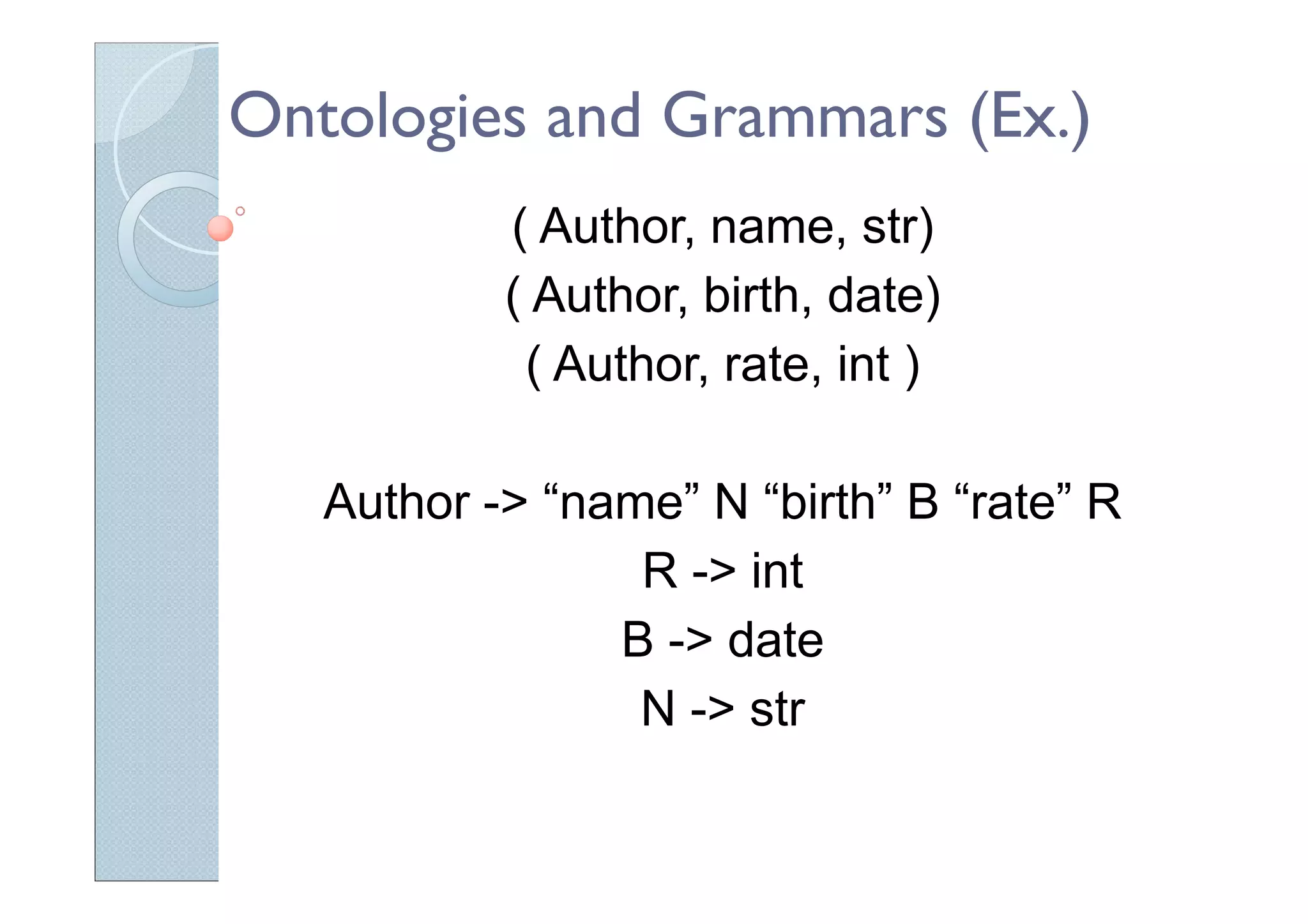 Ontologies and Grammars (Ex.)

( Author, name, str)
( Author, birth, date)
( Author, rate, int )

Author -> “name” N “birth” B “rate” R
R -> int
B -> date
N -> str